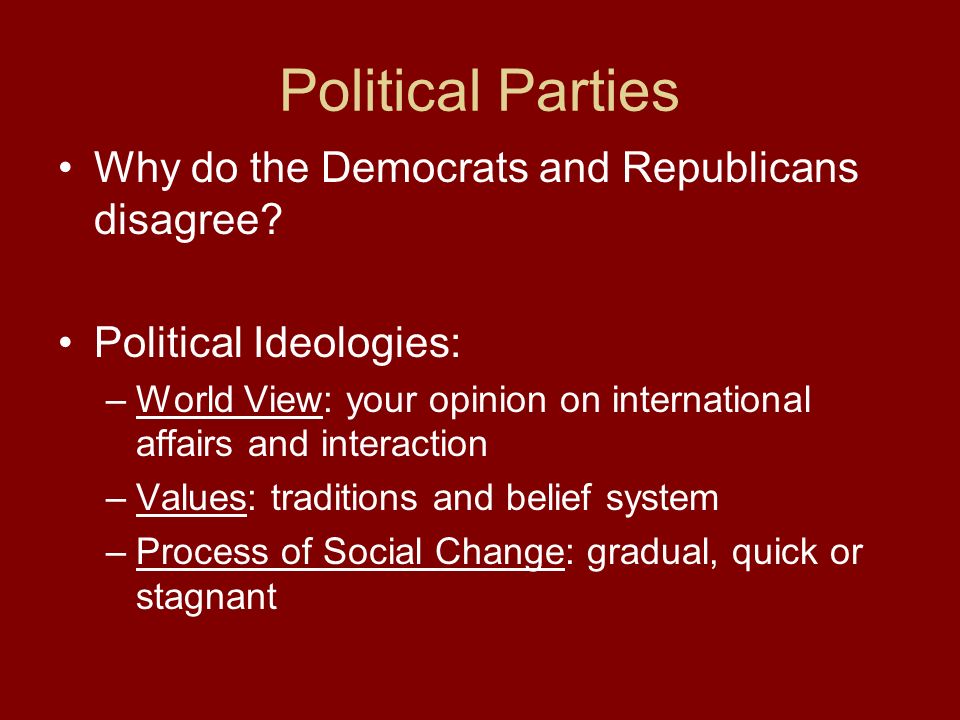 Political Parties

• Why do the Democrats and Republicans disagree?

• Political Ideologies:
– World View: your opinion on international affairs and interaction
– Values: traditions and belief system
– Process of Social Change: gradual, quick or stagnant